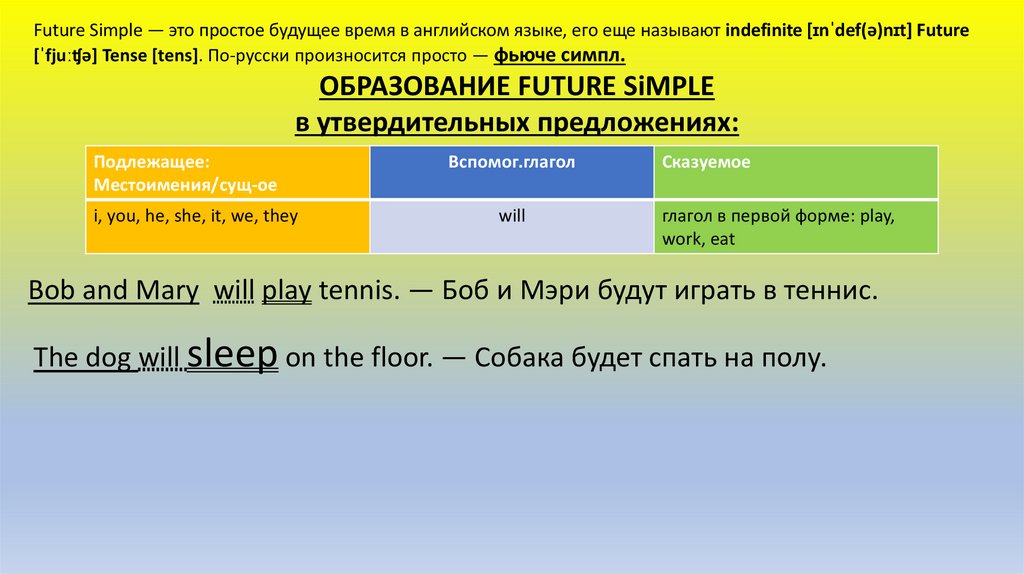 Future Simple — это простое будущее время в английском языке, его еще называют indefinite [ɪnˈdef(ə)nɪt] Future [ˈfjuːʧə] Tense [tens]. По-русски произносится просто — фьюче симпл.

ОБРАЗОВАНИЕ FUTURE SiMPLE
в утвердительных предложениях:

| Подлежащее: Местоимения/сущ-ое | Вспомог.глагол | Сказуемое |
|---|---|---|
| i, you, he, she, it, we, they | will | глагол в первой форме: play, work, eat |

Bob and Mary will play tennis. — Боб и Мэри будут играть в теннис.

The dog will sleep on the floor. — Собака будет спать на полу.